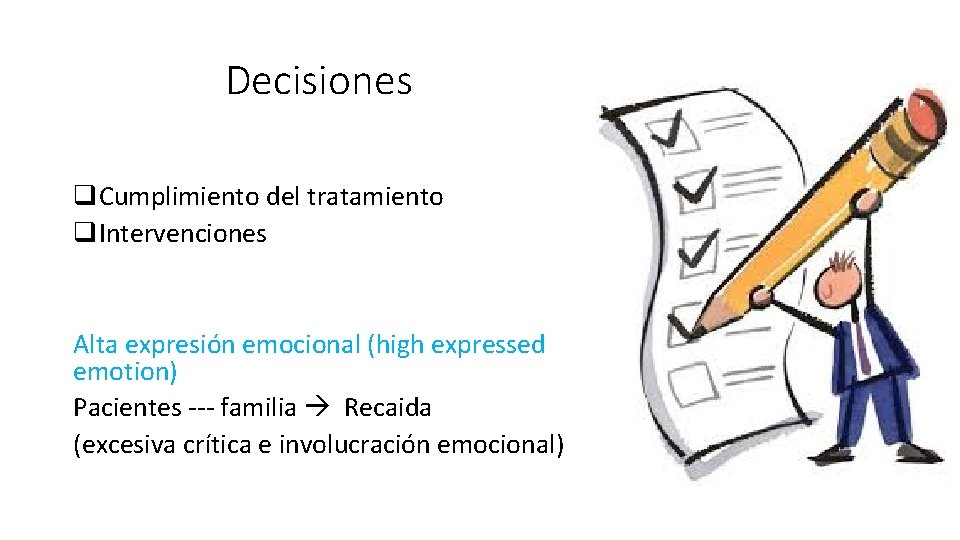 Decisiones

❑Cumplimiento del tratamiento
❑Intervenciones

Alta expresión emocional (high expressed emotion)
Pacientes --- familia → Recaida
(excesiva crítica e involucración emocional)